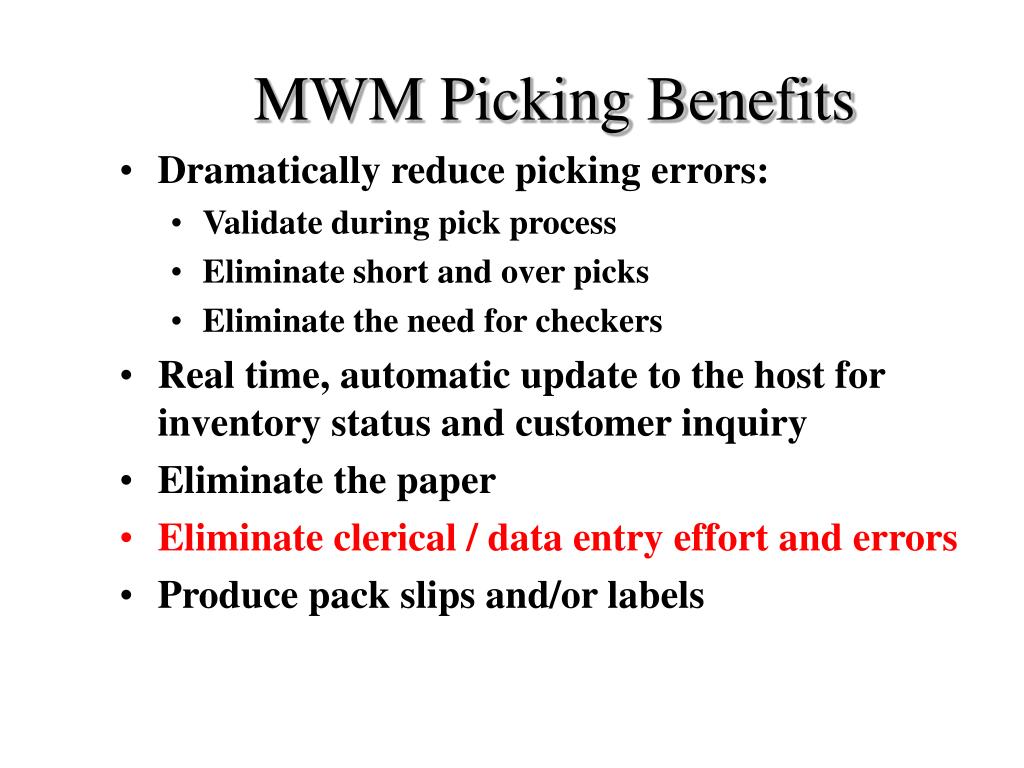 MWM Picking Benefits

• Dramatically reduce picking errors:
  • Validate during pick process
  • Eliminate short and over picks
  • Eliminate the need for checkers
• Real time, automatic update to the host for inventory status and customer inquiry
• Eliminate the paper
• Eliminate clerical / data entry effort and errors
• Produce pack slips and/or labels